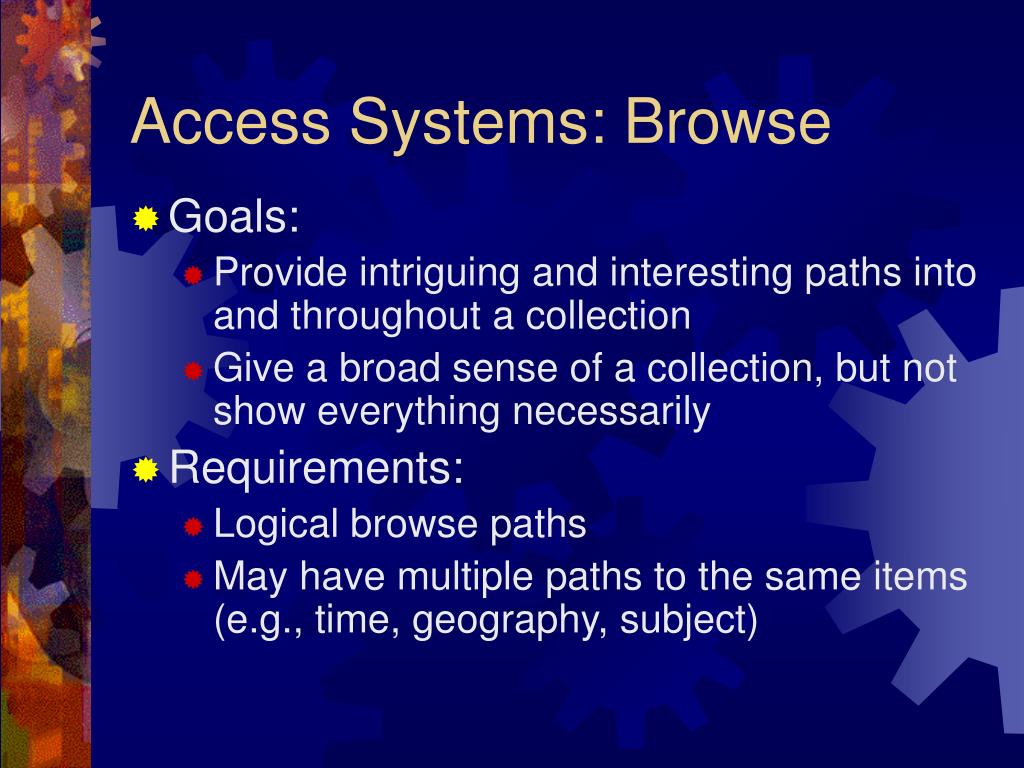 Access Systems: Browse

Goals:

Provide intriguing and interesting paths into and throughout a collection

Give a broad sense of a collection, but not show everything necessarily

Requirements:

Logical browse paths

May have multiple paths to the same items (e.g., time, geography, subject)